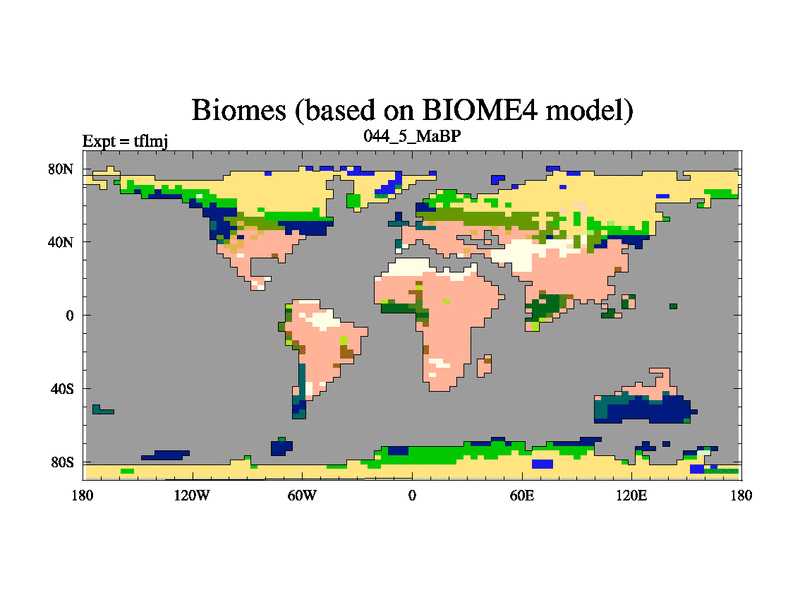 Biomes (based on BIOME4 model)

Expt = tflmj

044_5_MaBP

80N

40N

0

40S

80S

180 120W 60W 0 60E 120E 180